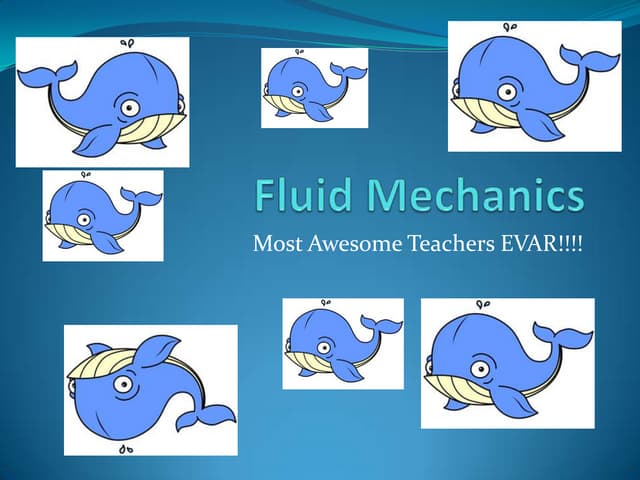 Fluid Mechanics

Most Awesome Teachers EVAR!!!!